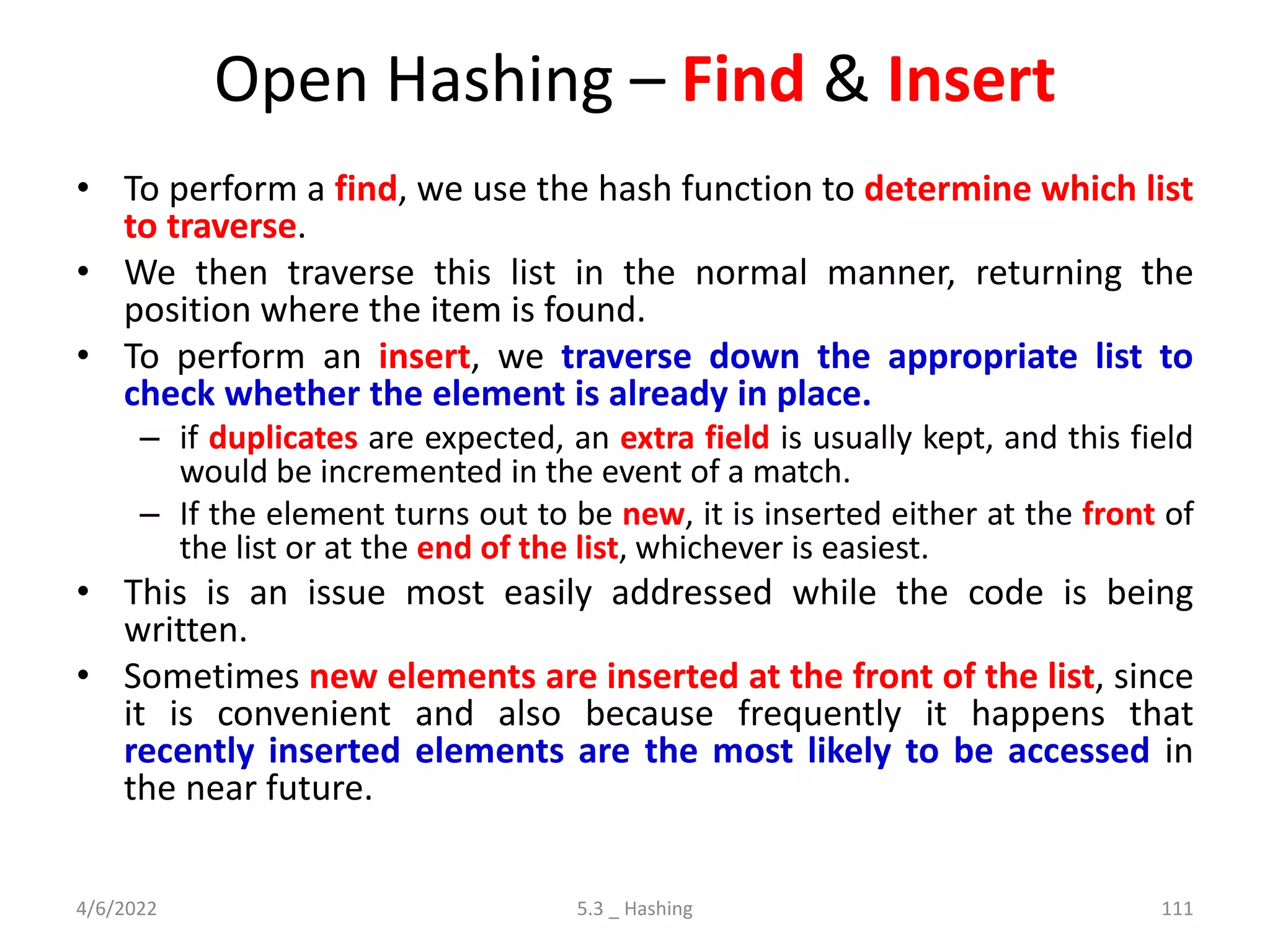 Open Hashing – Find & Insert

• To perform a find, we use the hash function to determine which list to traverse.
• We then traverse this list in the normal manner, returning the position where the item is found.
• To perform an insert, we traverse down the appropriate list to check whether the element is already in place.
– if duplicates are expected, an extra field is usually kept, and this field would be incremented in the event of a match.
– If the element turns out to be new, it is inserted either at the front of the list or at the end of the list, whichever is easiest.
• This is an issue most easily addressed while the code is being written.
• Sometimes new elements are inserted at the front of the list, since it is convenient and also because frequently it happens that recently inserted elements are the most likely to be accessed in the near future.

4/6/2022
5.3 _ Hashing
111